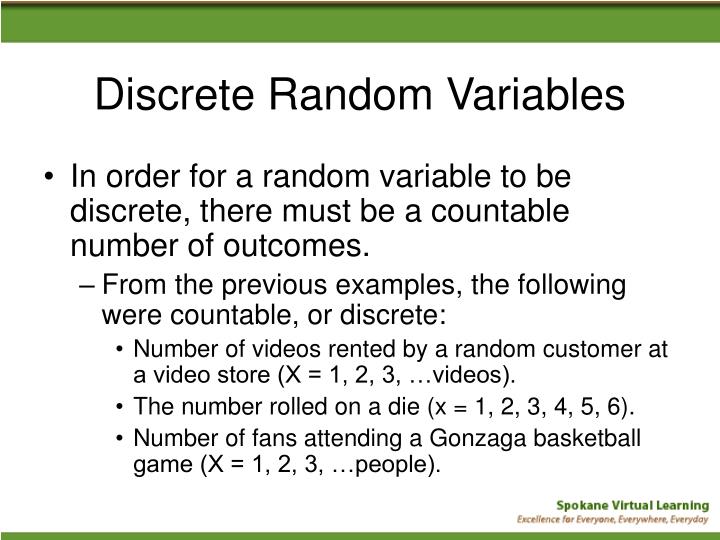 Discrete Random Variables

• In order for a random variable to be discrete, there must be a countable number of outcomes.

– From the previous examples, the following were countable, or discrete:

• Number of videos rented by a random customer at a video store (X = 1, 2, 3, …videos).

• The number rolled on a die (x = 1, 2, 3, 4, 5, 6).

• Number of fans attending a Gonzaga basketball game (X = 1, 2, 3, …people).

Spokane Virtual Learning
Excellence for Everyone, Everywhere, Everyday